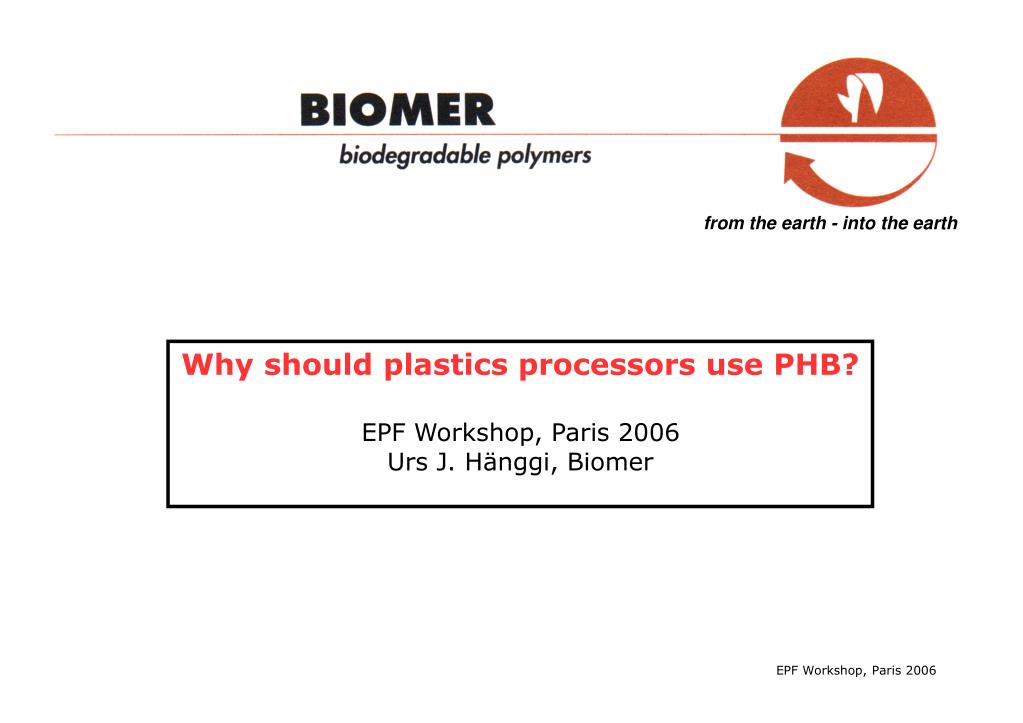 BIOMER
biodegradable polymers

from the earth - into the earth

Why should plastics processors use PHB?

EPF Workshop, Paris 2006
Urs J. Hänggi, Biomer

EPF Workshop, Paris 2006